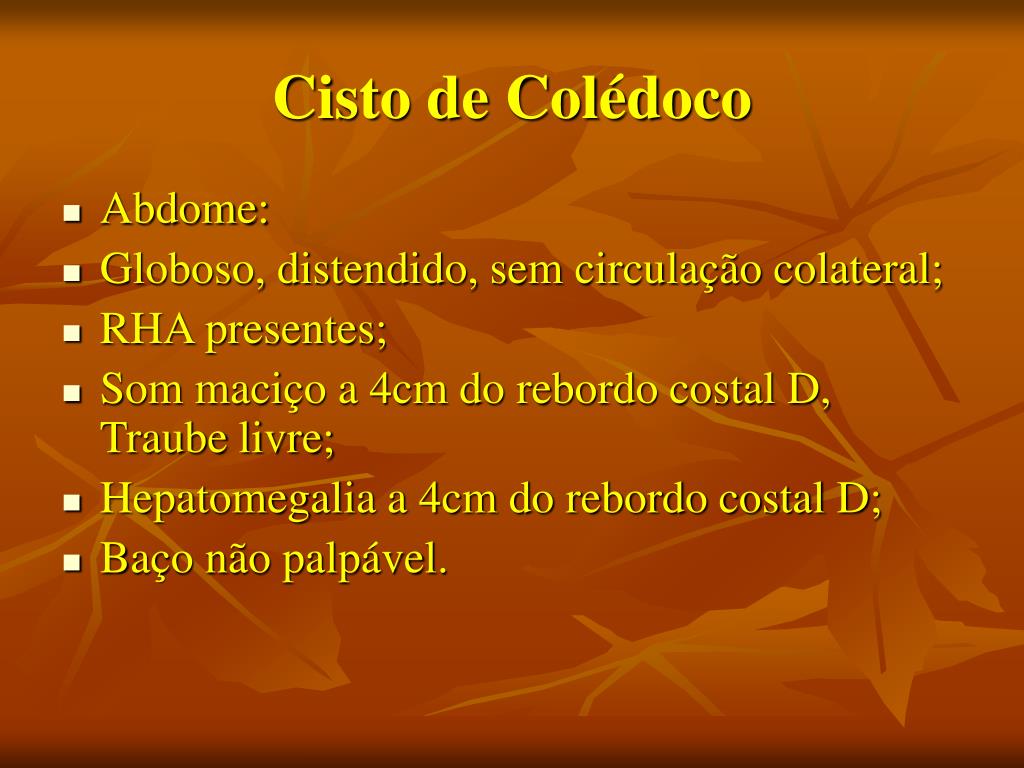 Cisto de Colédoco

- Abdome:
- Globoso, distendido, sem circulação colateral;
- RHA presentes;
- Som maciço a 4cm do rebordo costal D, Traube livre;
- Hepatomegalia a 4cm do rebordo costal D;
- Baço não palpável.